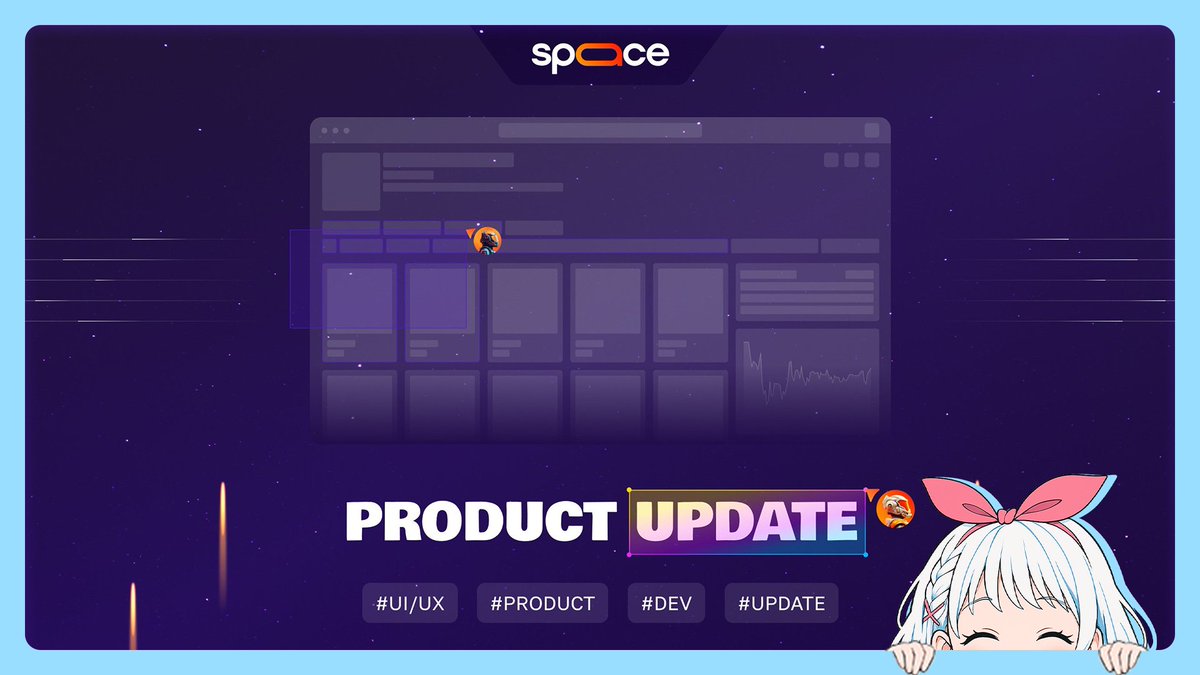 space

PRODUCT UPDATE

#UI/UX #PRODUCT #DEV #UPDATE